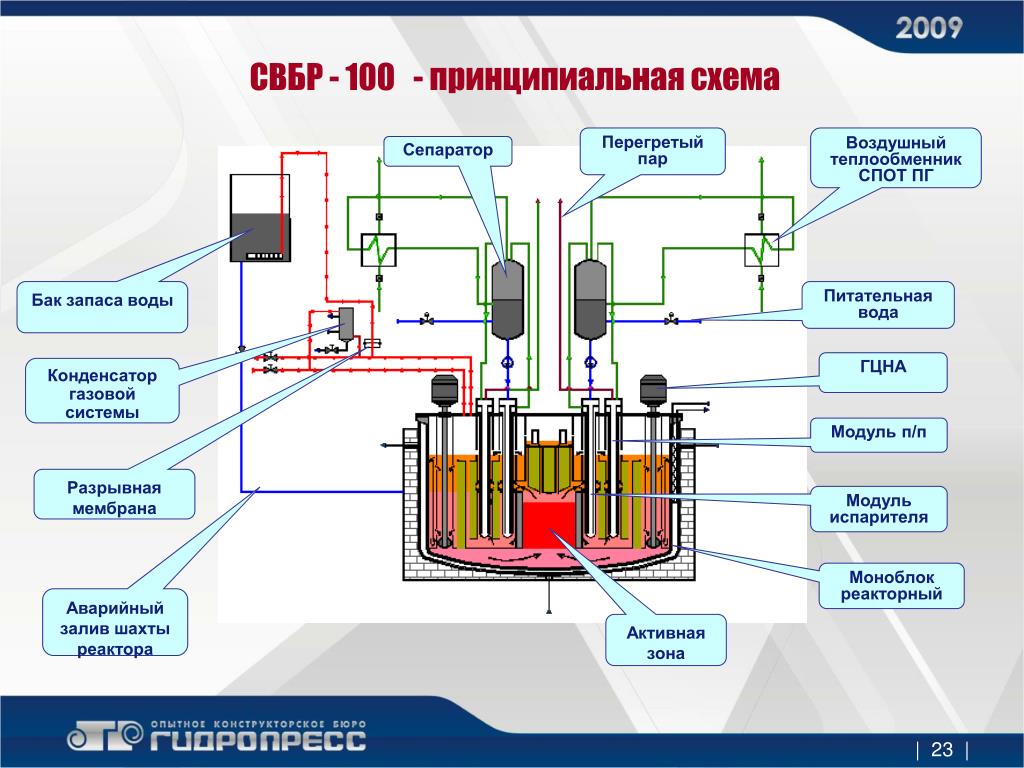 2009

СВБР - 100 - принципиальная схема

Сепаратор

Перегретый пар

Воздушный теплообменник СПОТ ПГ

Бак запаса воды

Питательная вода

Конденсатор газовой системы

ГЦНА

Модуль п/п

Разрывная мембрана

Модуль испарителя

Моноблок реакторный

Аварийный залив шахты реактора

Активная зона

ОПЫТНОЕ КОНСТРУКТОРСКОЕ БЮРО ГИДРОПРЕСС

| 23 |